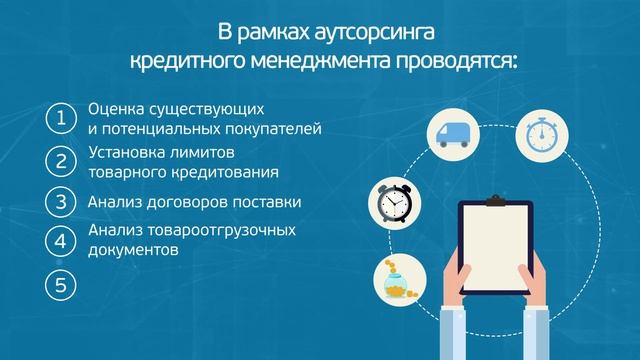 В рамках аутсорсинга кредитного менеджмента проводятся:

1 Оценка существующих и потенциальных покупателей

2 Установка лимитов товарного кредитования

3 Анализ договоров поставки

4 Анализ товароотгрузочных документов

5